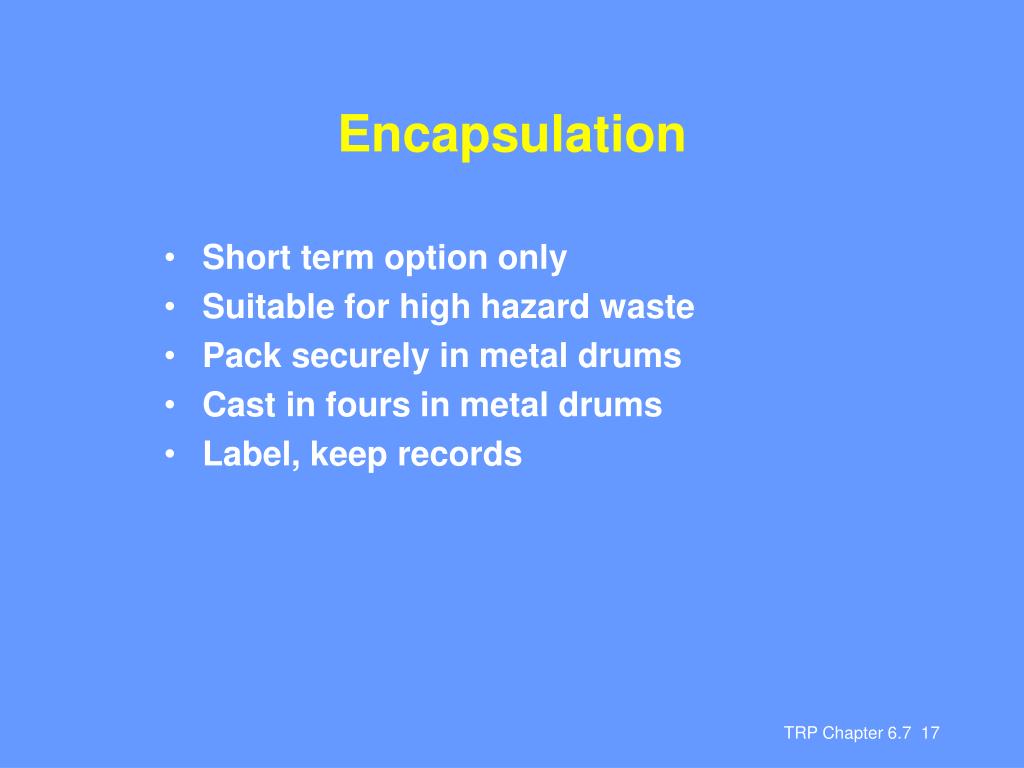 Encapsulation

• Short term option only
• Suitable for high hazard waste
• Pack securely in metal drums
• Cast in fours in metal drums
• Label, keep records

TRP Chapter 6.7 17